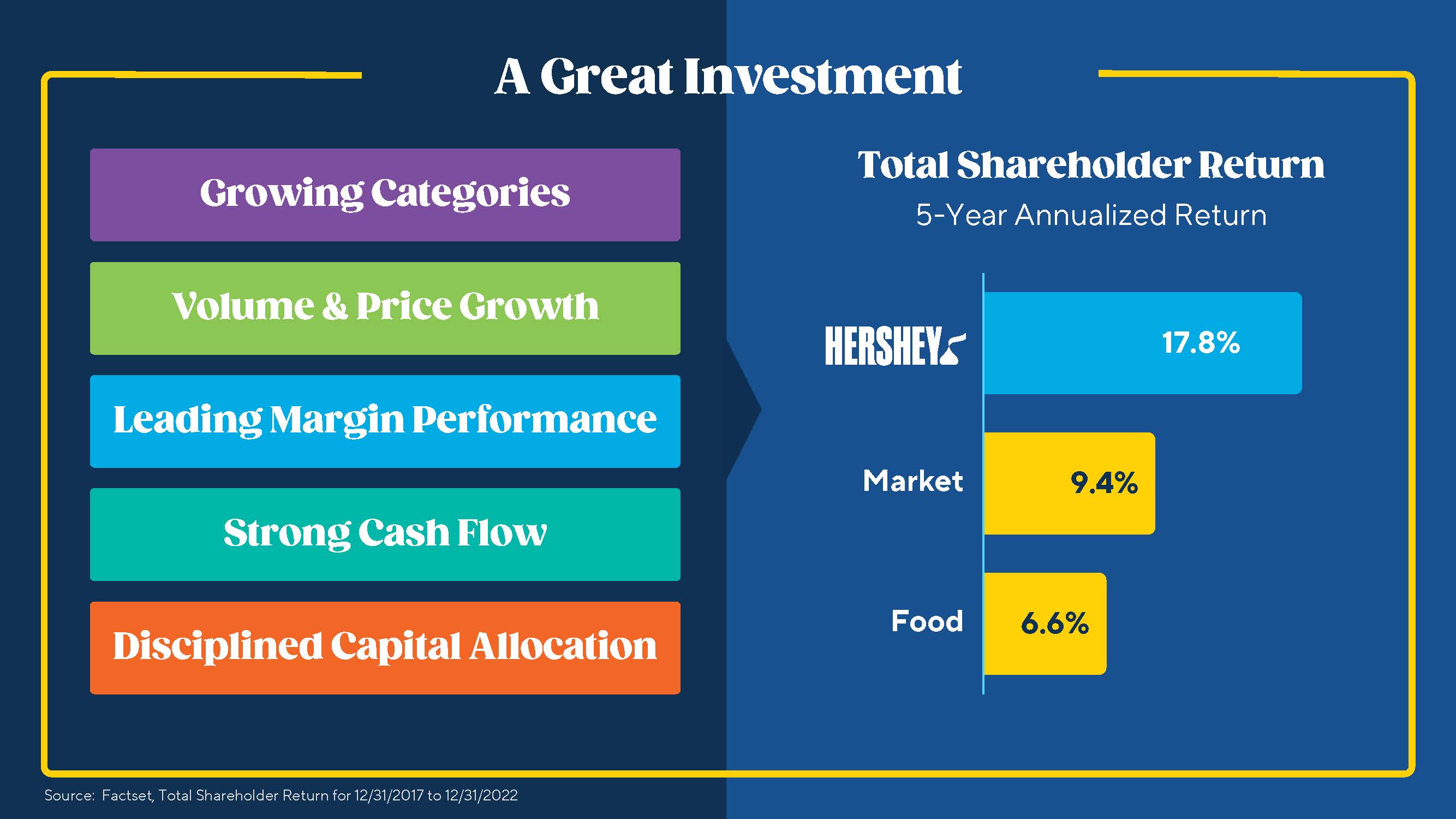 A Great Investment

Growing Categories

Volume & Price Growth

Leading Margin Performance

Strong Cash Flow

Disciplined Capital Allocation

Total Shareholder Return

5-Year Annualized Return

HERSHEY 17.8%

Market 9.4%

Food 6.6%

Source: Factset, Total Shareholder Return for 12/31/2017 to 12/31/2022